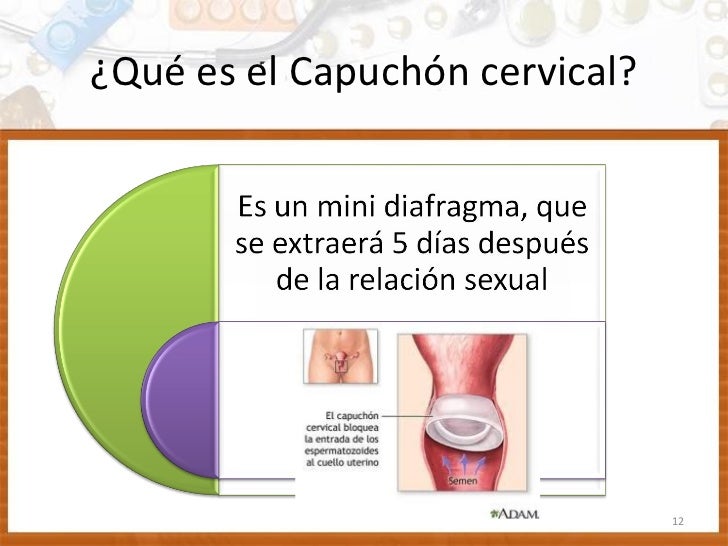 ¿Qué es el Capuchón cervical?

Es un mini diafragma, que se extraerá 5 días después de la relación sexual

El capuchón cervical bloquea la entrada de los espermatozoides al cuello uterino

Semen

ADAM.

12